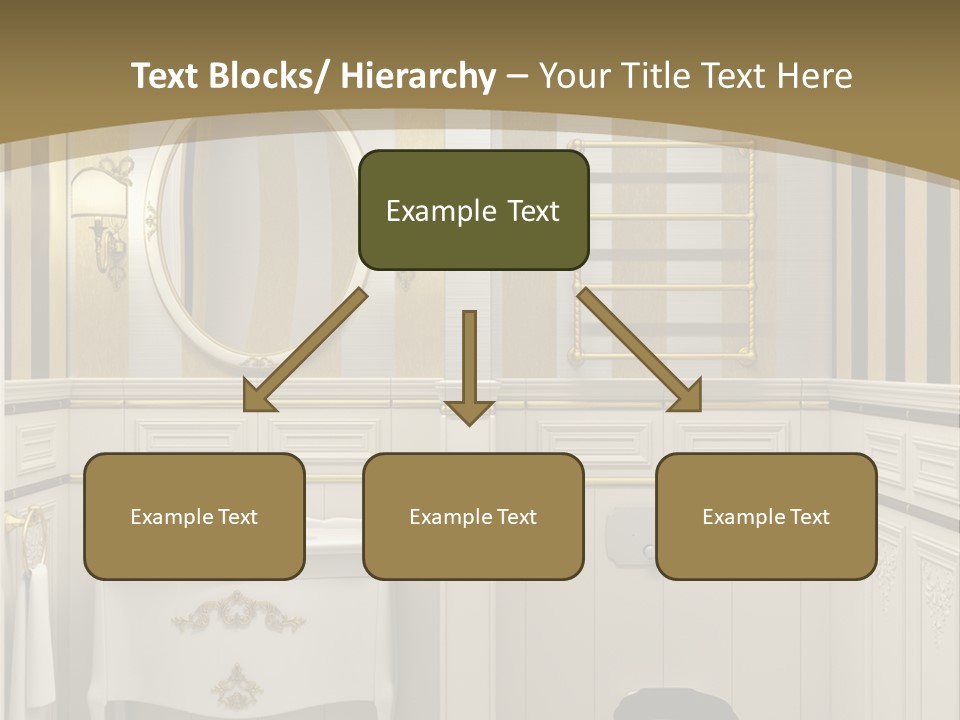 Text Blocks/ Hierarchy – Your Title Text Here

Example Text

Example Text

Example Text

Example Text